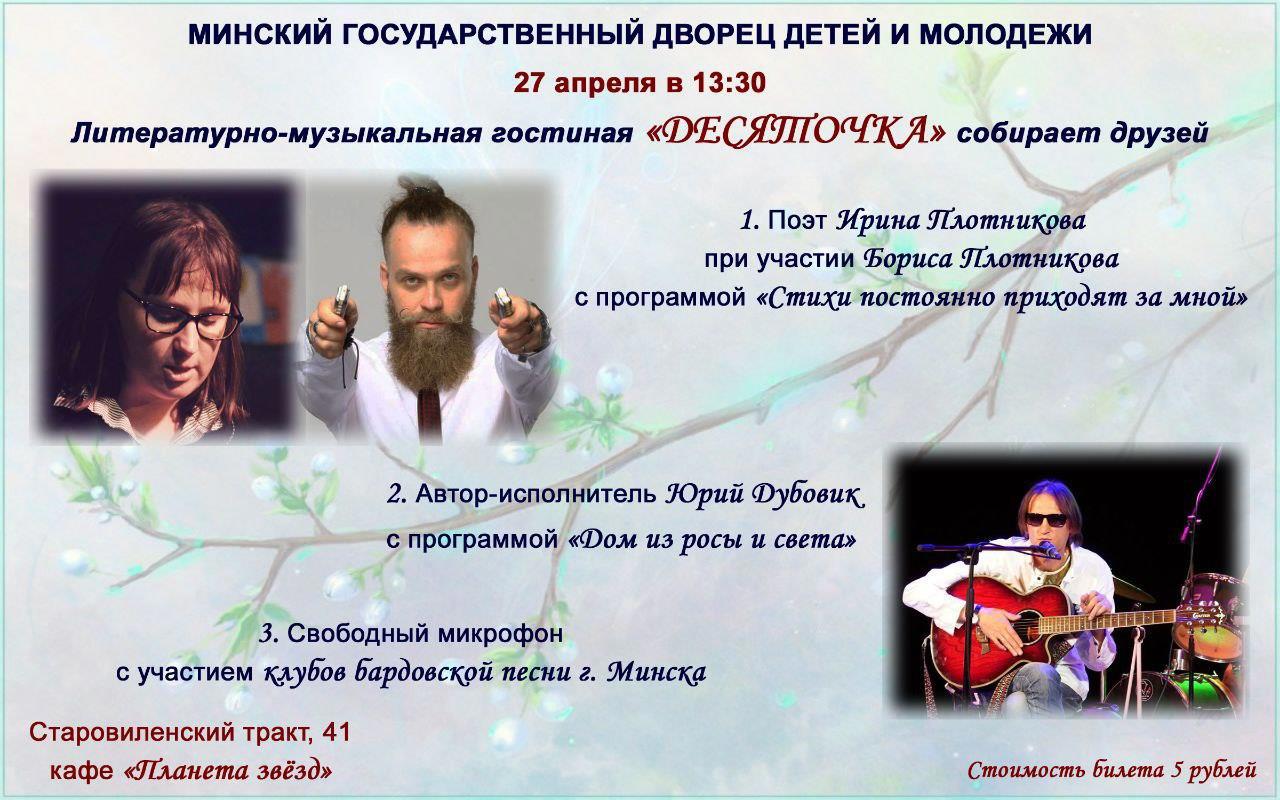 МИНСКИЙ ГОСУДАРСТВЕННЫЙ ДВОРЕЦ ДЕТЕЙ И МОЛОДЕЖИ

27 апреля в 13:30

Литературно-музыкальная гостиная «ДЕСЯТОЧКА» собирает друзей

1. Поэт Ирина Плотникова
при участии Бориса Плотникова
с программой «Стихи постоянно приходят за мной»

2. Автор-исполнитель Юрий Дубовик
с программой «Дом из росы и света»

3. Свободный микрофон
с участием клубов бардовской песни г. Минска

Старовиленский тракт, 41
кафе «Планета звёзд»

Стоимость билета 5 рублей